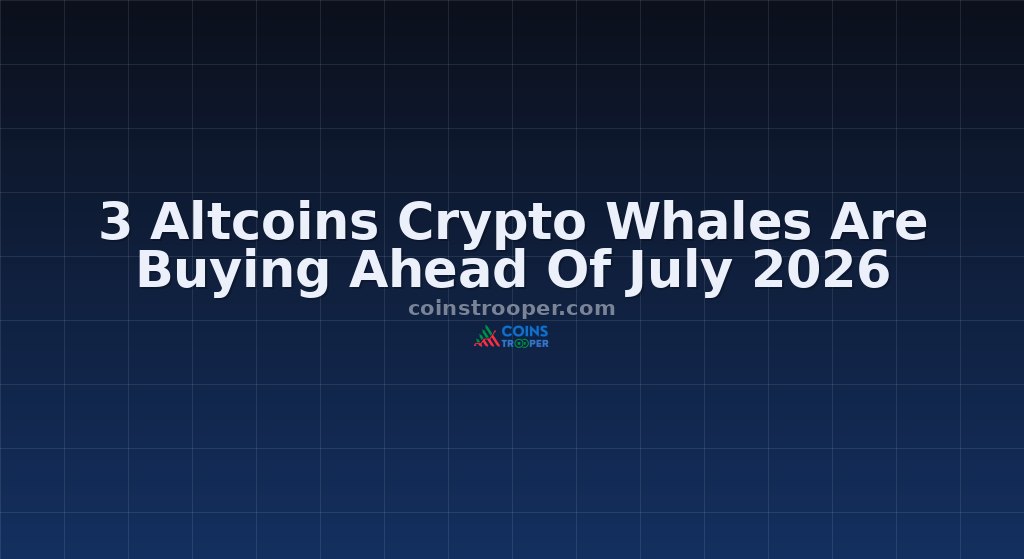 3 Altcoins Crypto Whales Are Buying Ahead Of July 2026

coinstrooper.com

COINS TROOPER